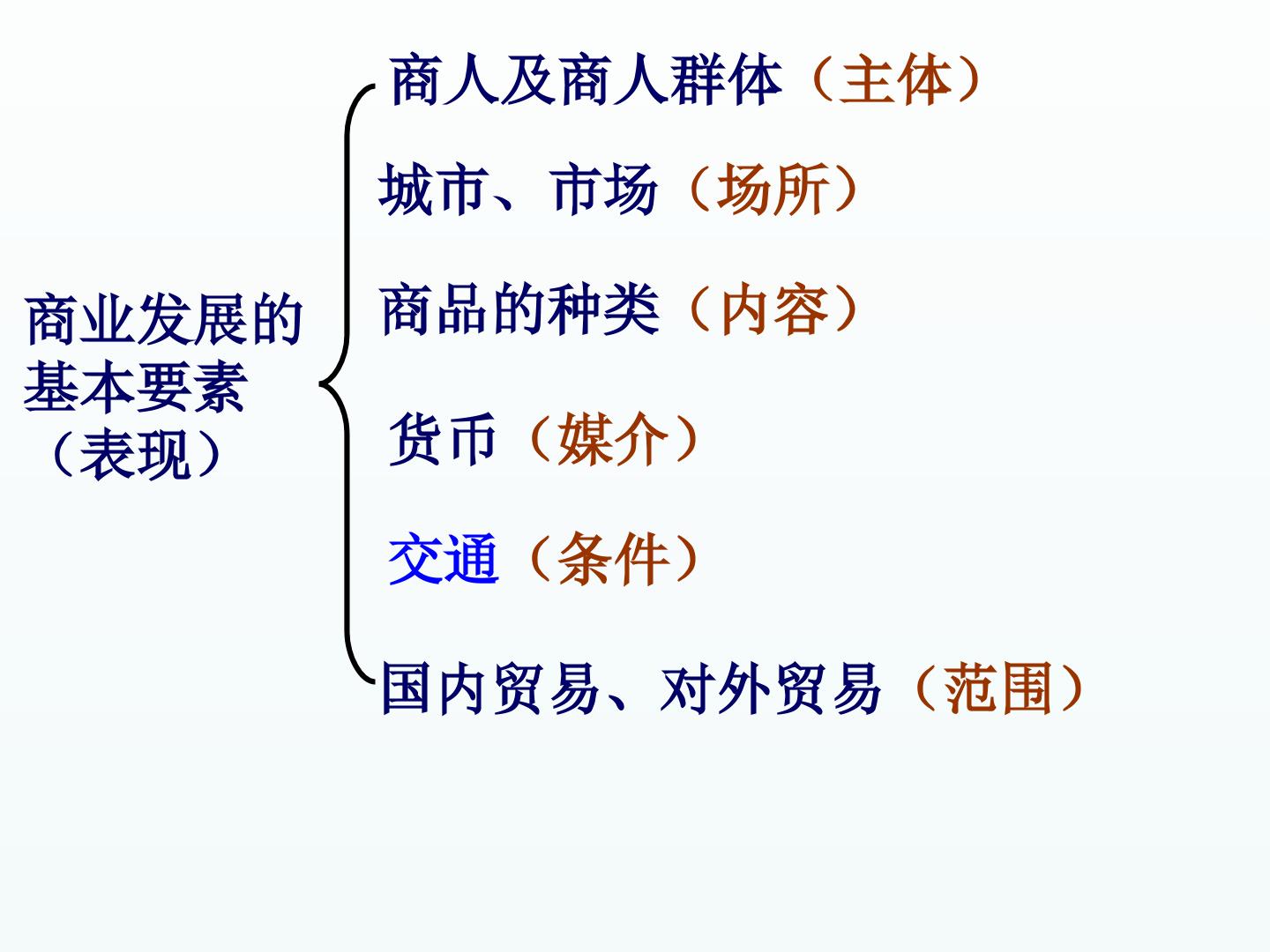 商业发展的
基本要素
（表现）

商人及商人群体（主体）

城市、市场（场所）

商品的种类（内容）

货币（媒介）

交通（条件）

国内贸易、对外贸易（范围）